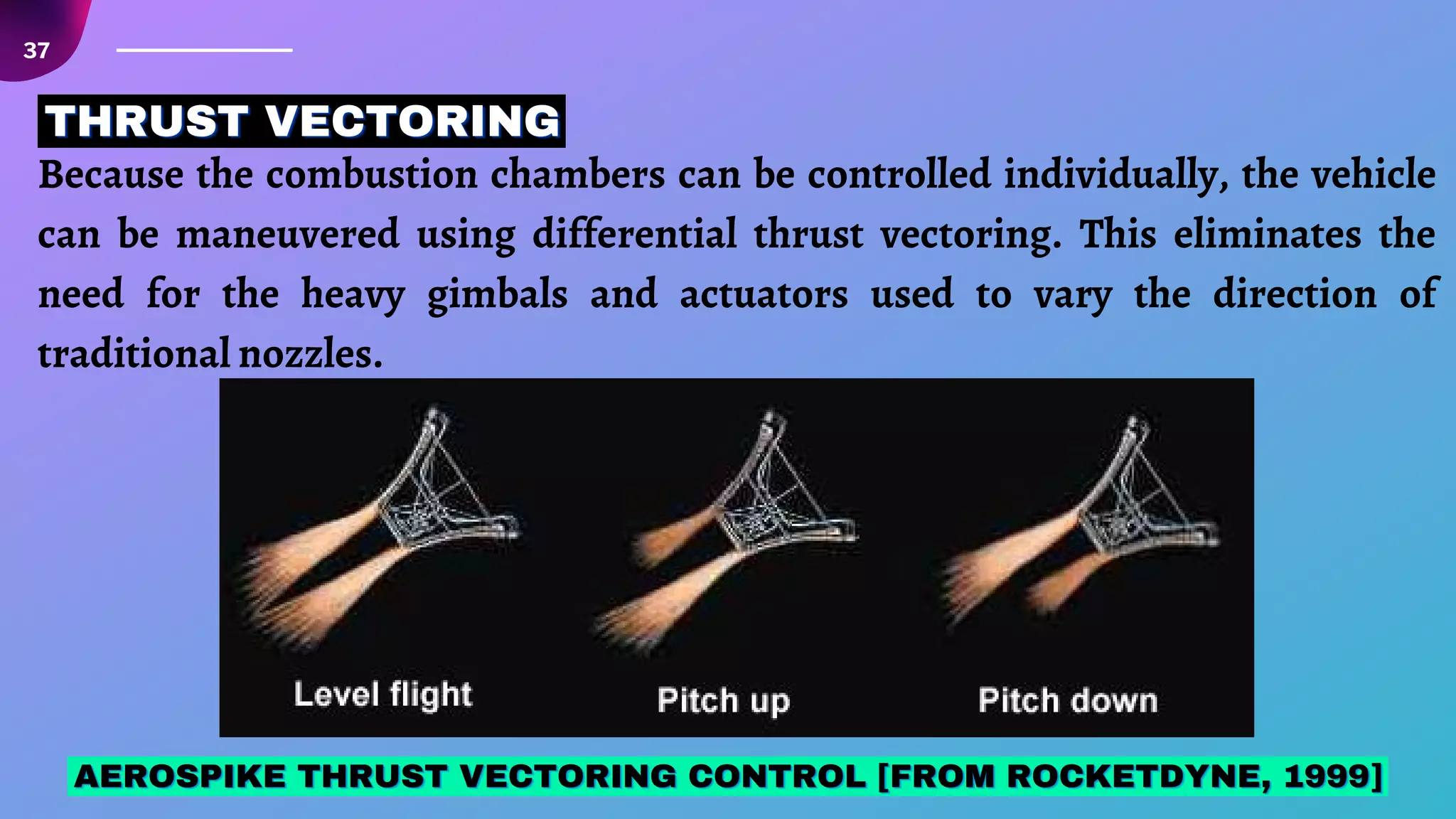 37

THRUST VECTORING

Because the combustion chambers can be controlled individually, the vehicle can be maneuvered using differential thrust vectoring. This eliminates the need for the heavy gimbals and actuators used to vary the direction of traditional nozzles.

Level flight

Pitch up

Pitch down

AEROSPIKE THRUST VECTORING CONTROL [FROM ROCKETDYNE, 1999]